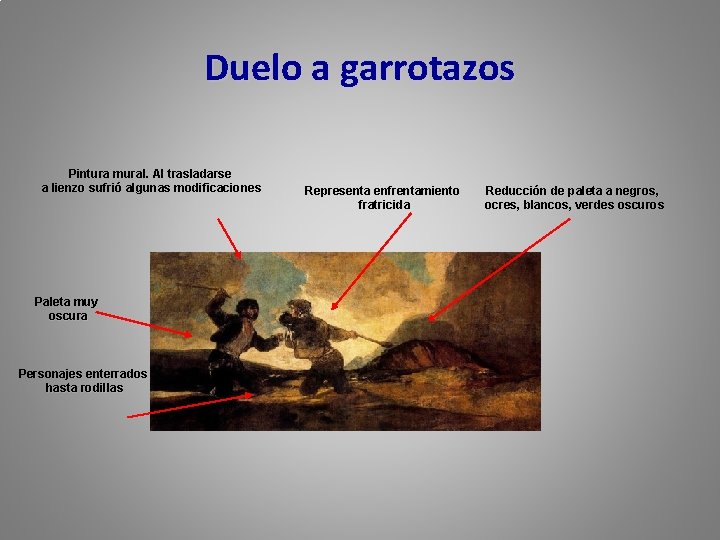 Duelo a garrotazos

Pintura mural. Al trasladarse a lienzo sufrió algunas modificaciones

Representa enfrentamiento fratricida

Reducción de paleta a negros, ocres, blancos, verdes oscuros

Paleta muy oscura

Personajes enterrados hasta rodillas